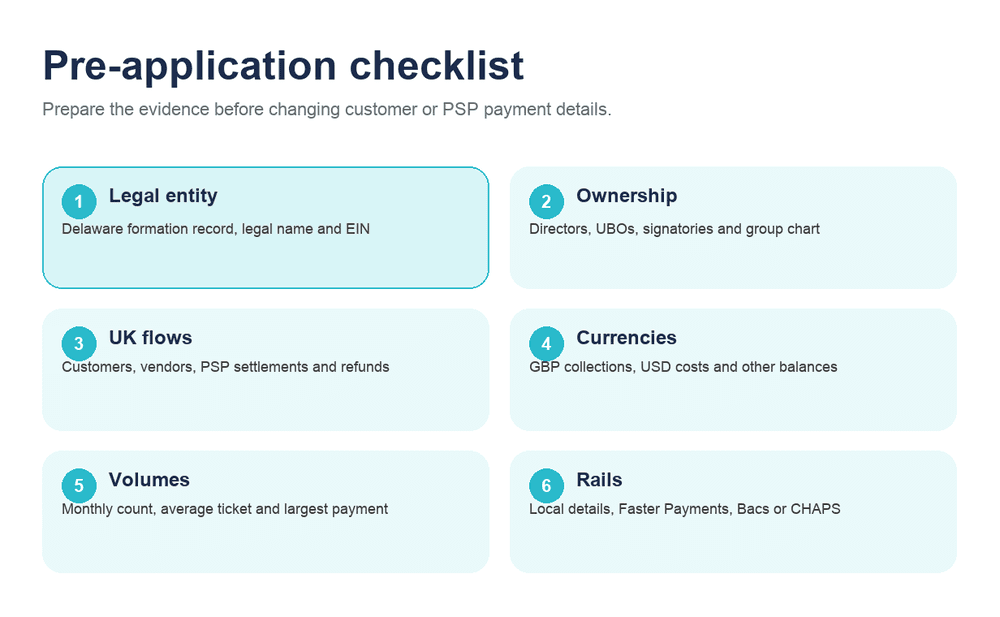 Pre-application checklist

Prepare the evidence before changing customer or PSP payment details.

1 Legal entity
Delaware formation record, legal name and EIN

2 Ownership
Directors, UBOs, signatories and group chart

3 UK flows
Customers, vendors, PSP settlements and refunds

4 Currencies
GBP collections, USD costs and other balances

5 Volumes
Monthly count, average ticket and largest payment

6 Rails
Local details, Faster Payments, Bacs or CHAPS